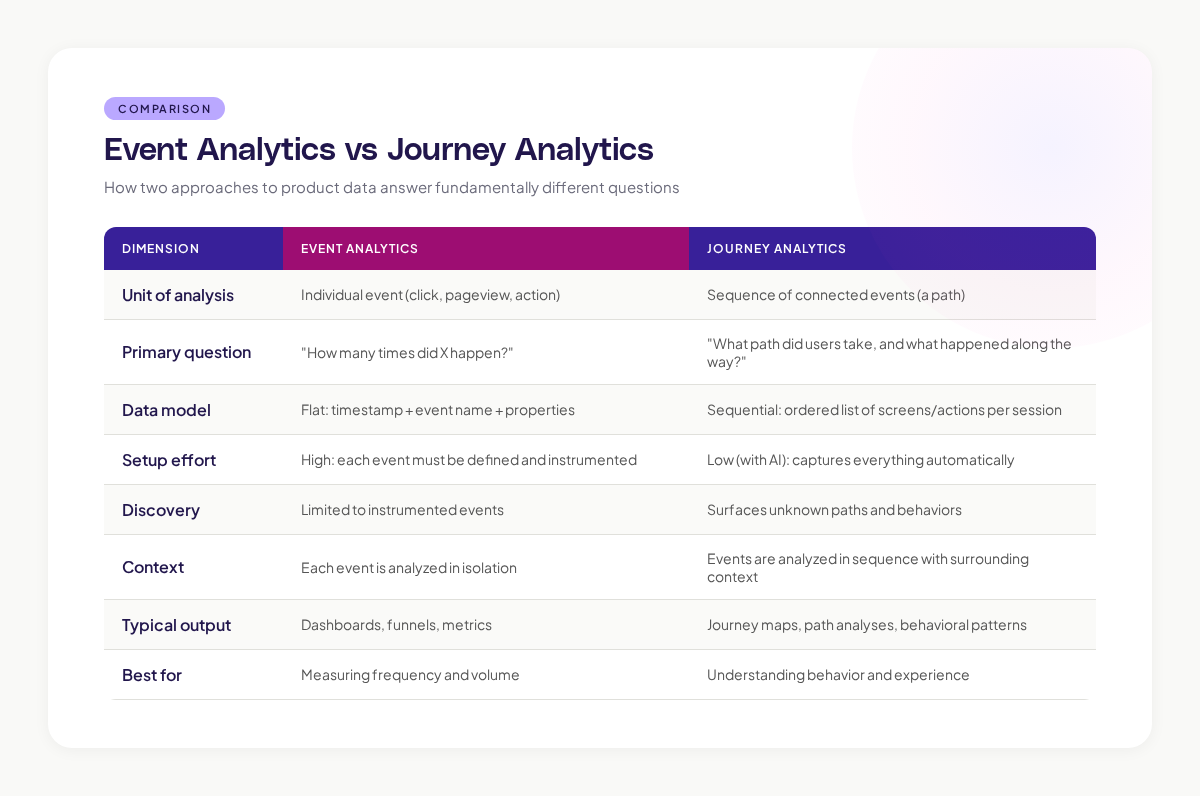 COMPARISON

Event Analytics vs Journey Analytics

How two approaches to product data answer fundamentally different questions

| DIMENSION | EVENT ANALYTICS | JOURNEY ANALYTICS |
|---|---|---|
| Unit of analysis | Individual event (click, pageview, action) | Sequence of connected events (a path) |
| Primary question | "How many times did X happen?" | "What path did users take, and what happened along the way?" |
| Data model | Flat: timestamp + event name + properties | Sequential: ordered list of screens/actions per session |
| Setup effort | High: each event must be defined and instrumented | Low (with AI): captures everything automatically |
| Discovery | Limited to instrumented events | Surfaces unknown paths and behaviors |
| Context | Each event is analyzed in isolation | Events are analyzed in sequence with surrounding context |
| Typical output | Dashboards, funnels, metrics | Journey maps, path analyses, behavioral patterns |
| Best for | Measuring frequency and volume | Understanding behavior and experience |